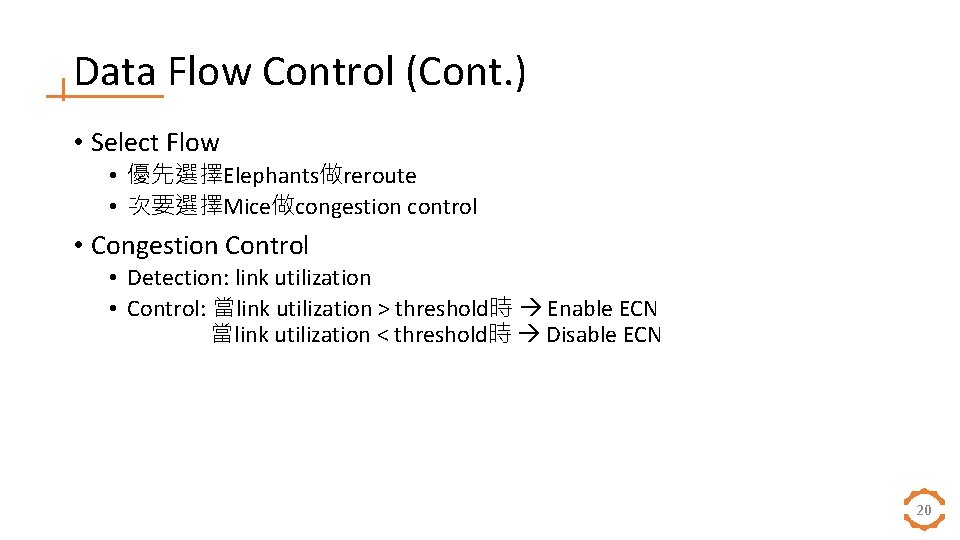 Data Flow Control (Cont.)

• Select Flow
  • 優先選擇Elephants做reroute
  • 次要選擇Mice做congestion control
• Congestion Control
  • Detection: link utilization
  • Control: 當link utilization > threshold時 → Enable ECN
    當link utilization < threshold時 → Disable ECN

20